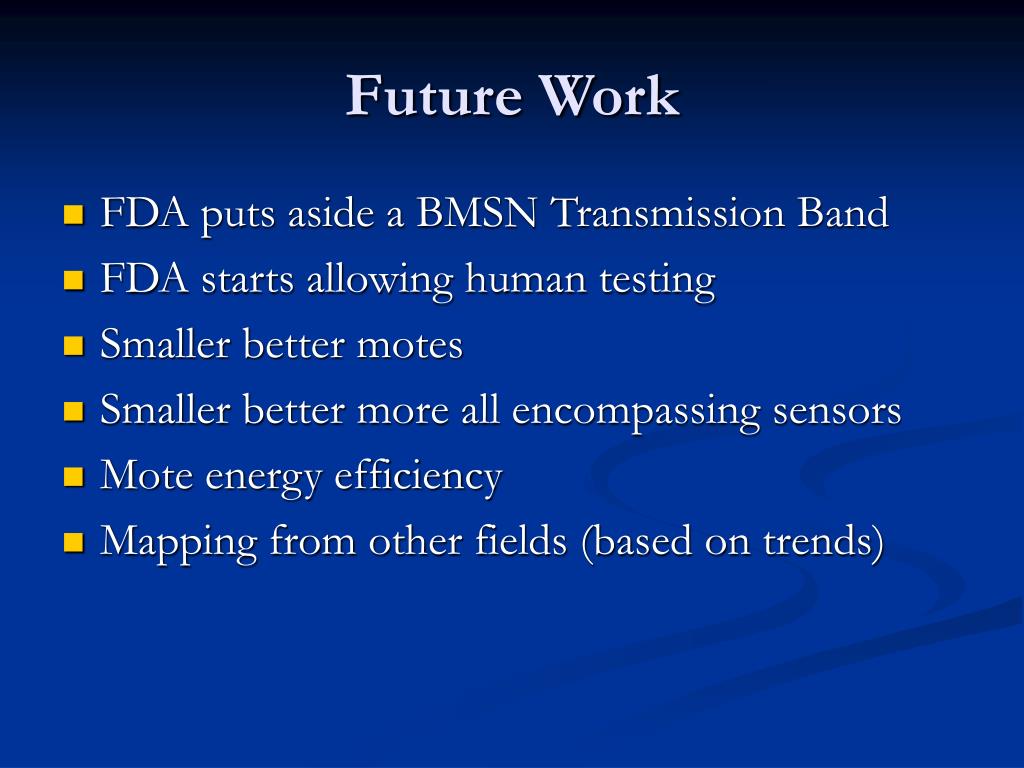 Future Work

- FDA puts aside a BMSN Transmission Band
- FDA starts allowing human testing
- Smaller better motes
- Smaller better more all encompassing sensors
- Mote energy efficiency
- Mapping from other fields (based on trends)